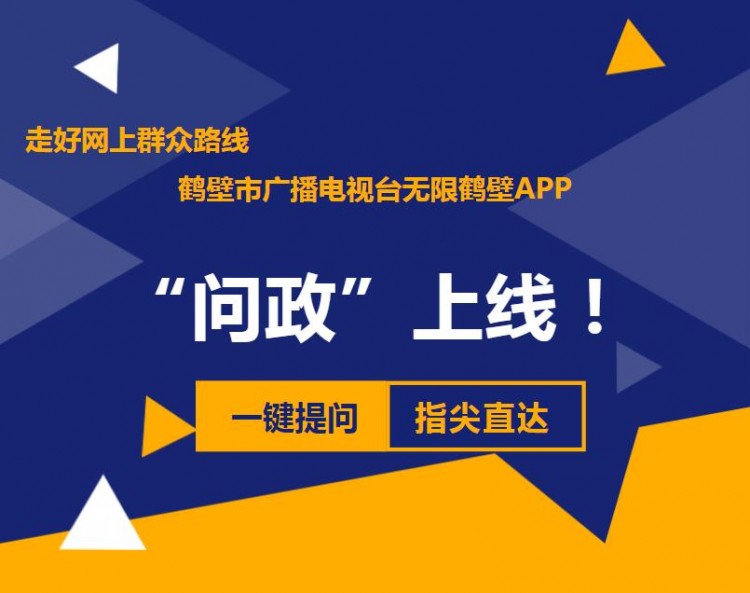 走好网上群众路线

鹤壁市广播电视台无限鹤壁APP

“问政”上线！

一键提问 指尖直达